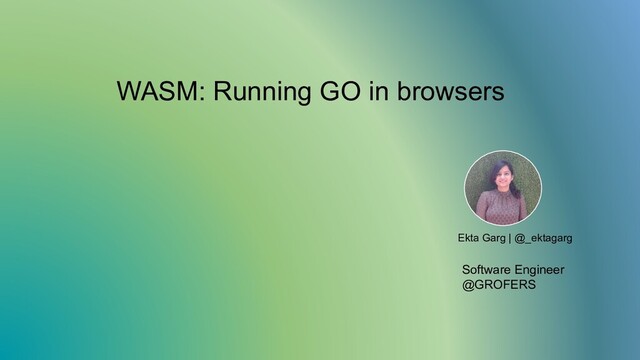 WASM: Running GO in browsers

Ekta Garg | @_ektagarg

Software Engineer
@GROFERS